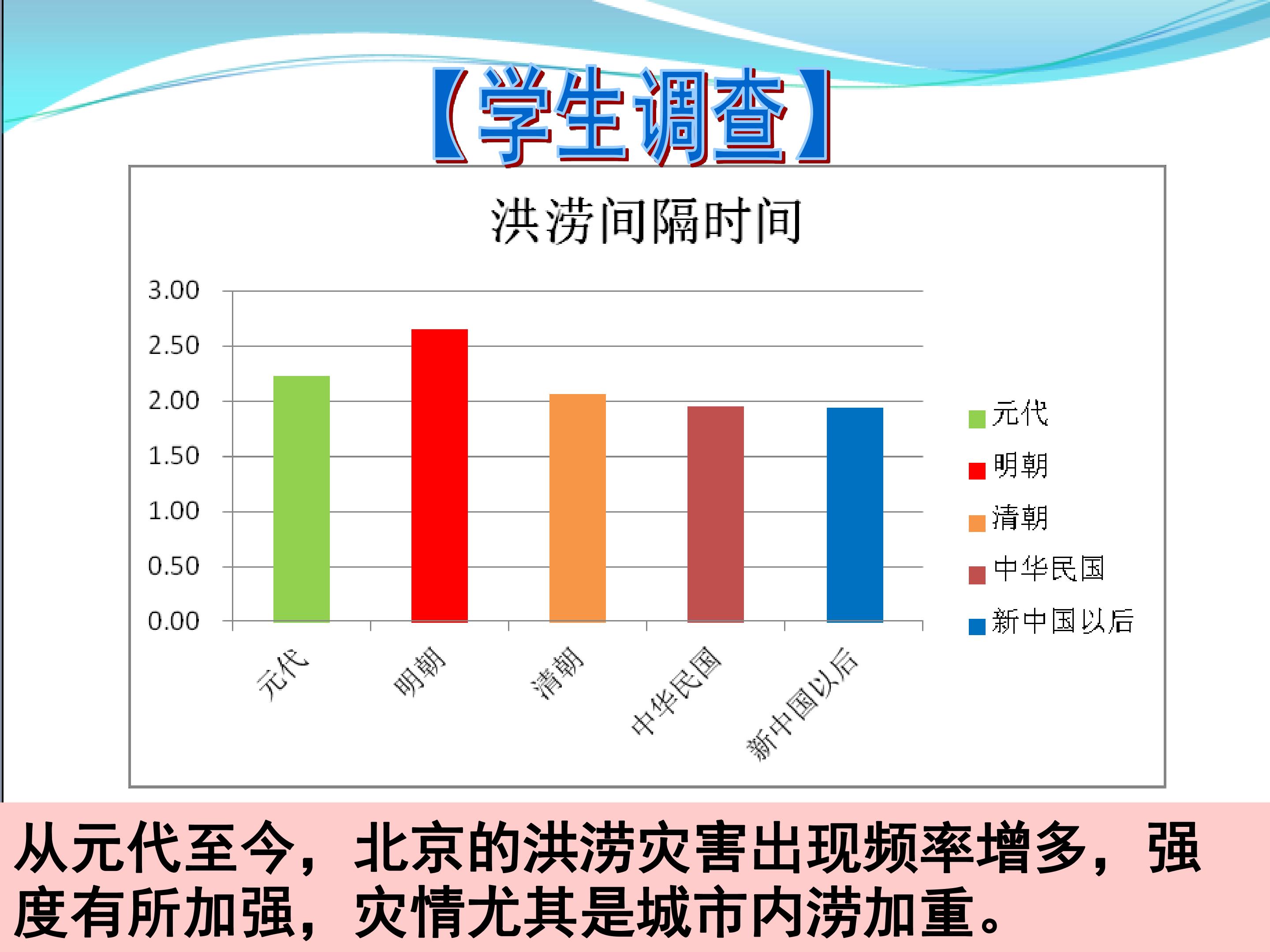 【学生调查】

洪涝间隔时间

3.00
2.50
2.00
1.50
1.00
0.50
0.00

元代
明朝
清朝
中华民国
新中国以后

元代
明朝
清朝
中华民国
新中国以后

从元代至今，北京的洪涝灾害出现频率增多，强度有所加强，灾情尤其是城市内涝加重。